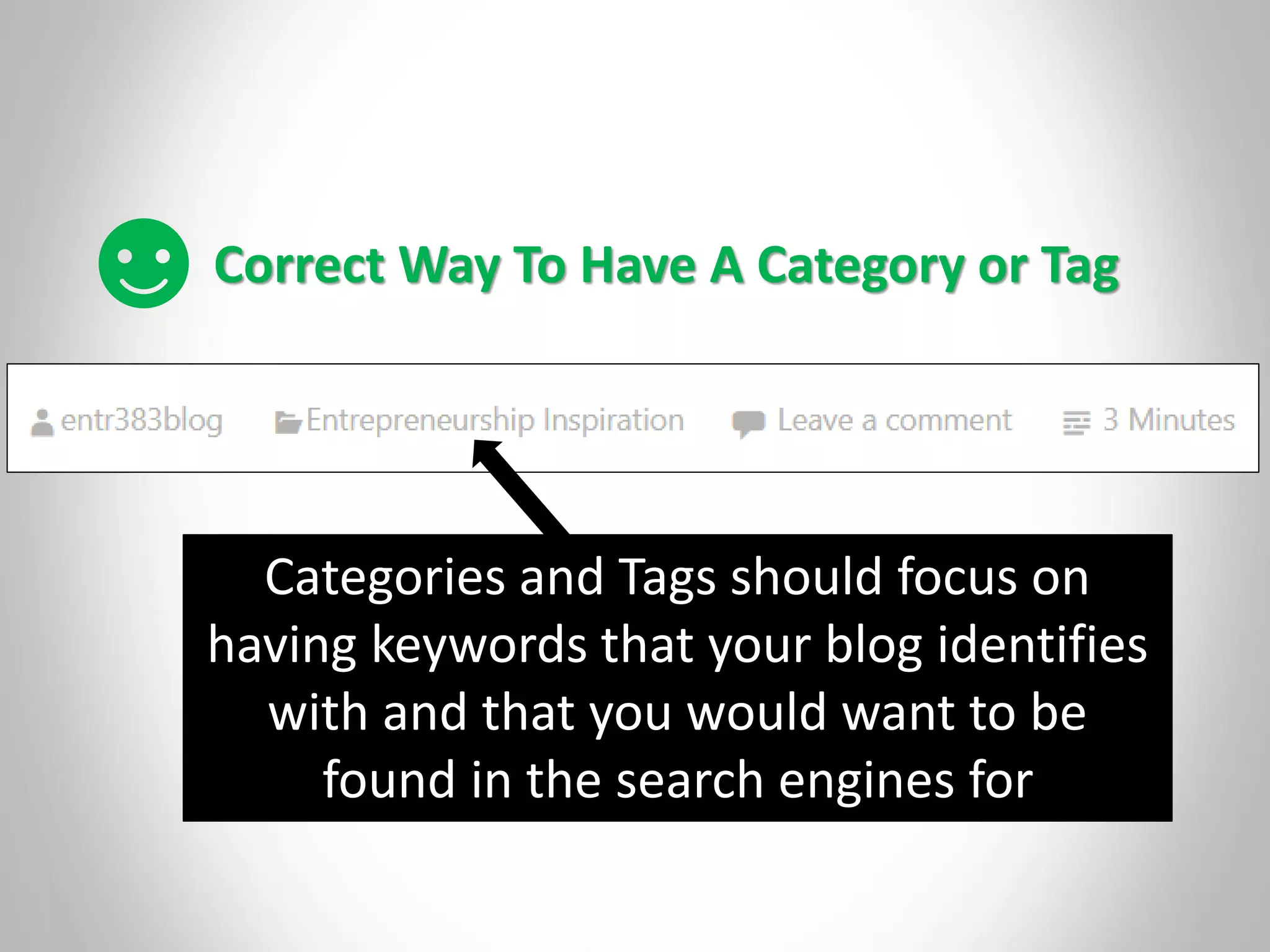 Correct Way To Have A Category or Tag

entr383blog Entrepreneurship Inspiration Leave a comment 3 Minutes

Categories and Tags should focus on having keywords that your blog identifies with and that you would want to be found in the search engines for